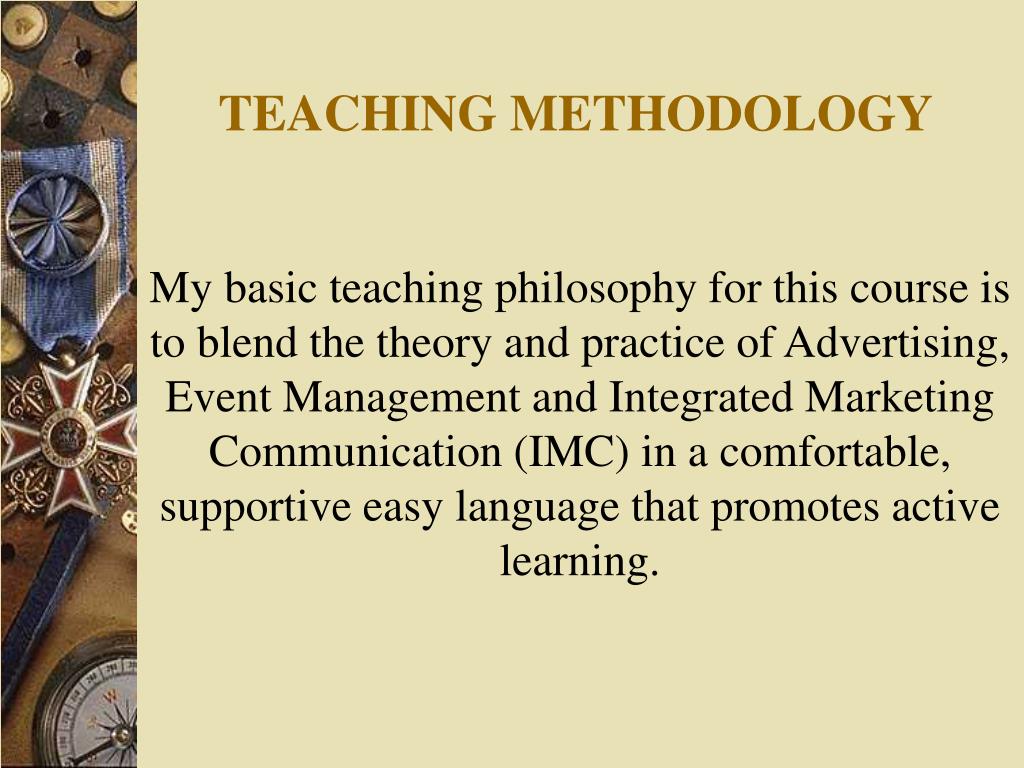 TEACHING METHODOLOGY

My basic teaching philosophy for this course is to blend the theory and practice of Advertising, Event Management and Integrated Marketing Communication (IMC) in a comfortable, supportive easy language that promotes active learning.